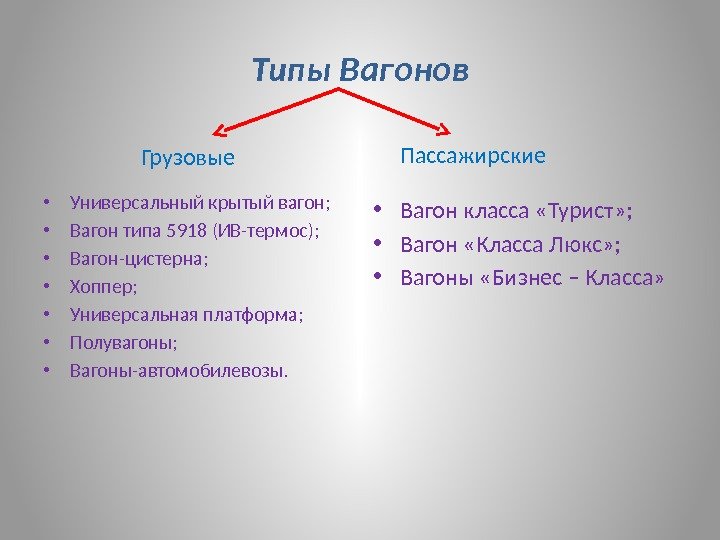 Типы Вагонов

Грузовые

• Универсальный крытый вагон;
• Вагон типа 5918 (ИВ-термос);
• Вагон-цистерна;
• Хоппер;
• Универсальная платформа;
• Полувагоны;
• Вагоны-автомобилевозы.

Пассажирские

• Вагон класса «Турист»;
• Вагон «Класса Люкс»;
• Вагоны «Бизнес – Класса»